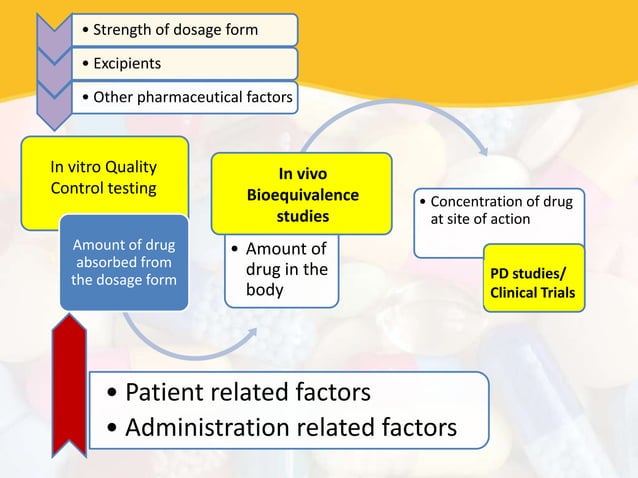 • Strength of dosage form

• Excipients

• Other pharmaceutical factors

In vitro Quality Control testing

Amount of drug absorbed from the dosage form

In vivo Bioequivalence studies

• Amount of drug in the body

• Concentration of drug at site of action

PD studies/ Clinical Trials

• Patient related factors

• Administration related factors